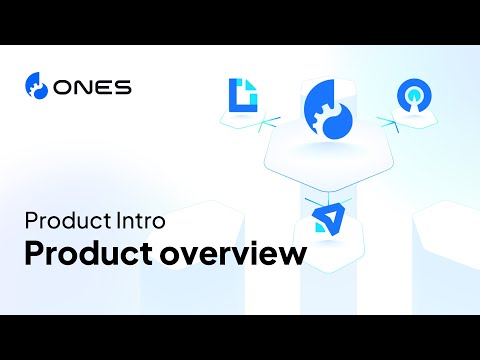 ONES

Product Intro

Product overview